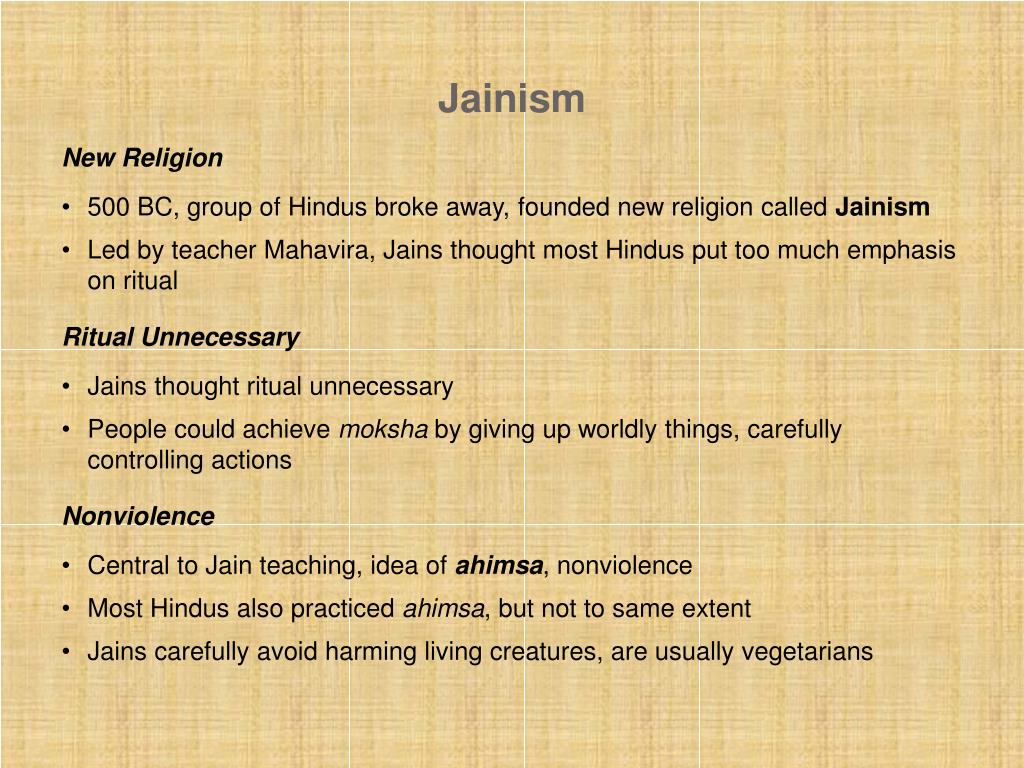 Jainism

New Religion

• 500 BC, group of Hindus broke away, founded new religion called Jainism

• Led by teacher Mahavira, Jains thought most Hindus put too much emphasis on ritual

Ritual Unnecessary

• Jains thought ritual unnecessary

• People could achieve moksha by giving up worldly things, carefully controlling actions

Nonviolence

• Central to Jain teaching, idea of ahimsa, nonviolence

• Most Hindus also practiced ahimsa, but not to same extent

• Jains carefully avoid harming living creatures, are usually vegetarians